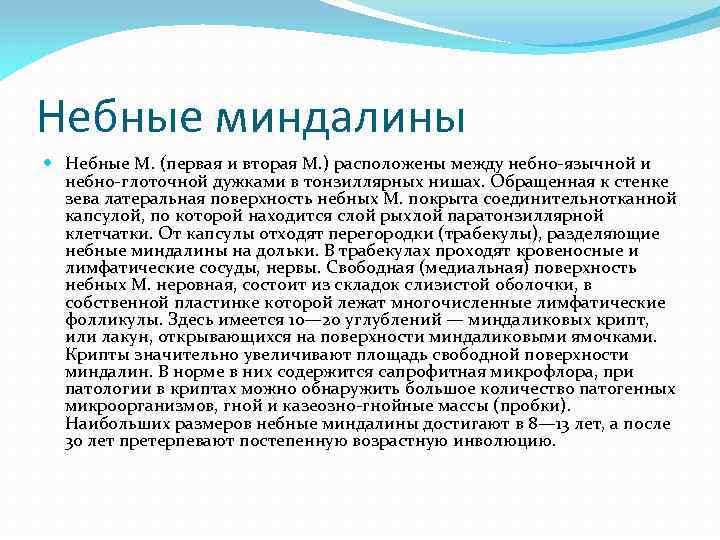 Небные миндалины

Небные М. (первая и вторая М.) расположены между небно-язычной и небно-глоточной дужками в тонзиллярных нишах. Обращенная к стенке зева латеральная поверхность небных М. покрыта соединительнотканной капсулой, по которой находится слой рыхлой паратонзиллярной клетчатки. От капсулы отходят перегородки (трабекулы), разделяющие небные миндалины на дольки. В трабекулах проходят кровеносные и лимфатические сосуды, нервы. Свободная (медиальная) поверхность небных М. неровная, состоит из складок слизистой оболочки, в собственной пластинке которой лежат многочисленные лимфатические фолликулы. Здесь имеется 10—20 углублений — миндаликовых крипт, или лакун, открывающихся на поверхности миндаликовыми ямочками. Крипты значительно увеличивают площадь свободной поверхности миндалин. В норме в них содержится сапрофитная микрофлора, при патологии в криптах можно обнаружить большое количество патогенных микроорганизмов, гной и казеозно-гнойные массы (пробки). Наибольших размеров небные миндалины достигают в 8—13 лет, а после 30 лет претерпевают постепенную возрастную инволюцию.